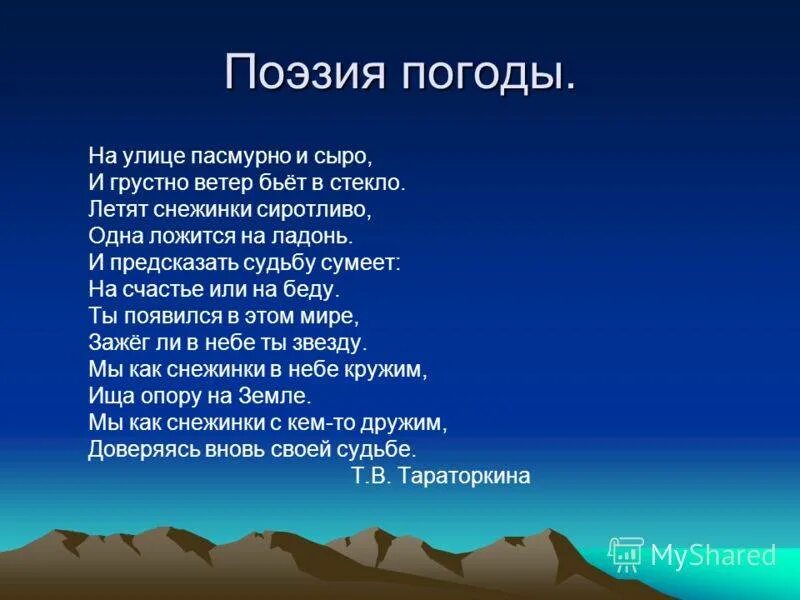 Поэзия погоды.

На улице пасмурно и сыро,
И грустно ветер бьёт в стекло.
Летят снежинки сиротливо,
Одна ложится на ладонь.
И предсказать судьбу сумеет:
На счастье или на беду.
Ты появился в этом мире,
Зажёг ли в небе ты звезду.
Мы как снежинки в небе кружим,
Ища опору на Земле.
Мы как снежинки с кем-то дружим,
Доверяясь вновь своей судьбе.
Т.В. Тараторкина

MyShared